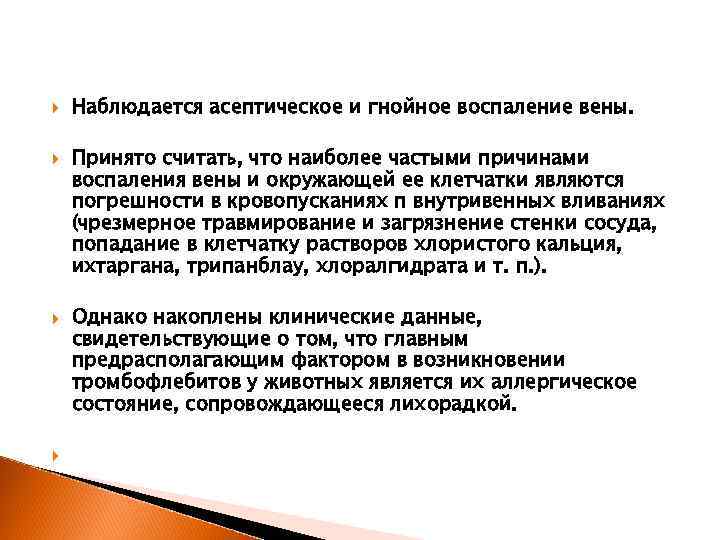 Наблюдается асептическое и гнойное воспаление вены.

Принято считать, что наиболее частыми причинами воспаления вены и окружающей ее клетчатки являются погрешности в кровопусканиях п внутривенных вливаниях (чрезмерное травмирование и загрязнение стенки сосуда, попадание в клетчатку растворов хлористого кальция, ихтаргана, трипанблау, хлоралгидрата и т. п.).

Однако накоплены клинические данные, свидетельствующие о том, что главным предрасполагающим фактором в возникновении тромбофлебитов у животных является их аллергическое состояние, сопровождающееся лихорадкой.